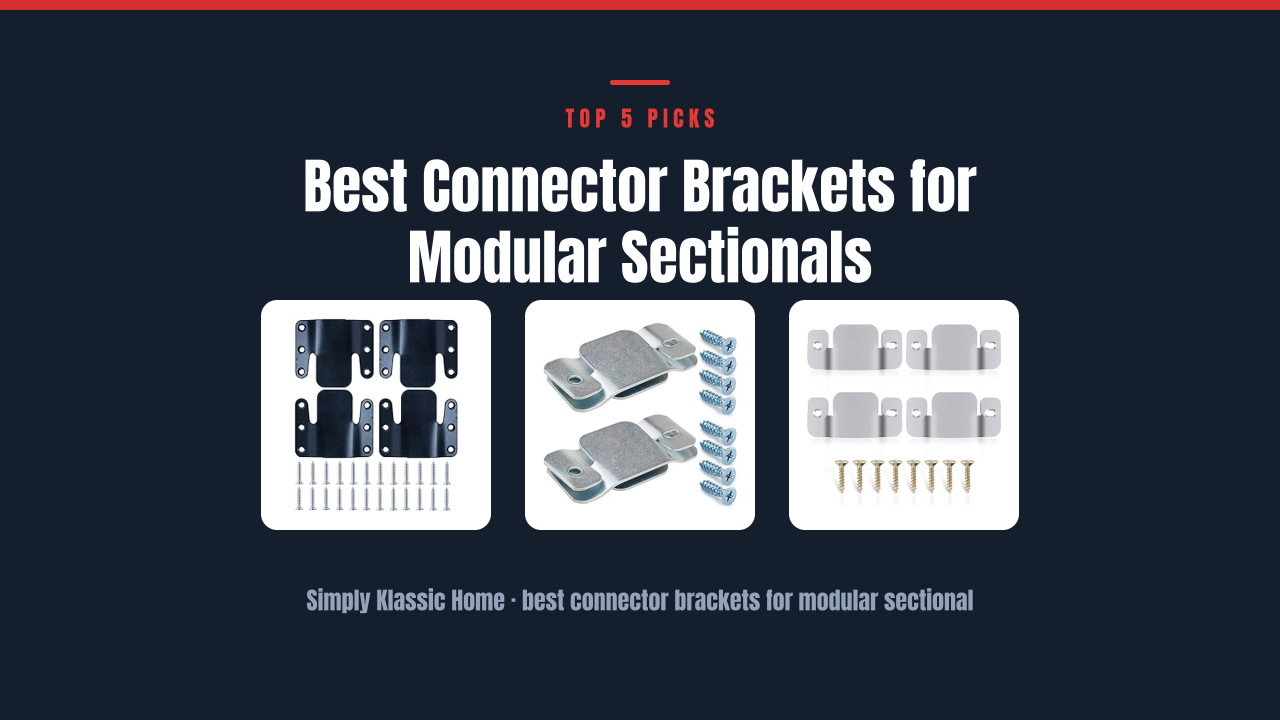 TOP 5 PICKS

Best Connector Brackets for Modular Sectionals

Simply Klassic Home · best connector brackets for modular sectional